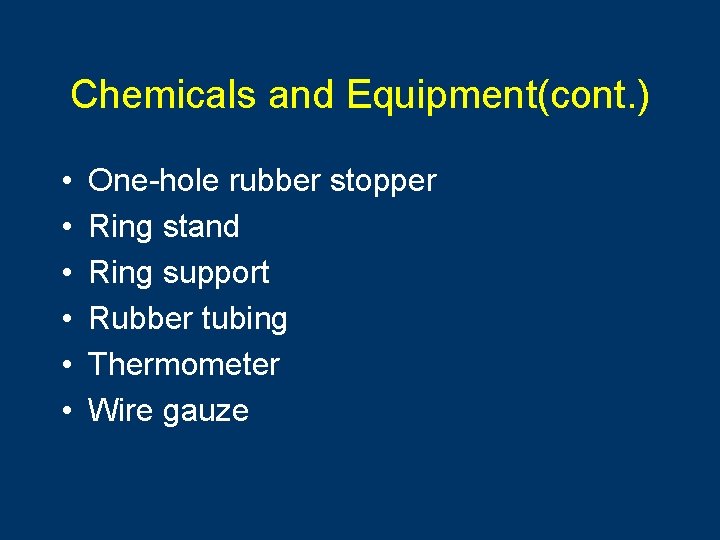 Chemicals and Equipment(cont.)

• One-hole rubber stopper
• Ring stand
• Ring support
• Rubber tubing
• Thermometer
• Wire gauze